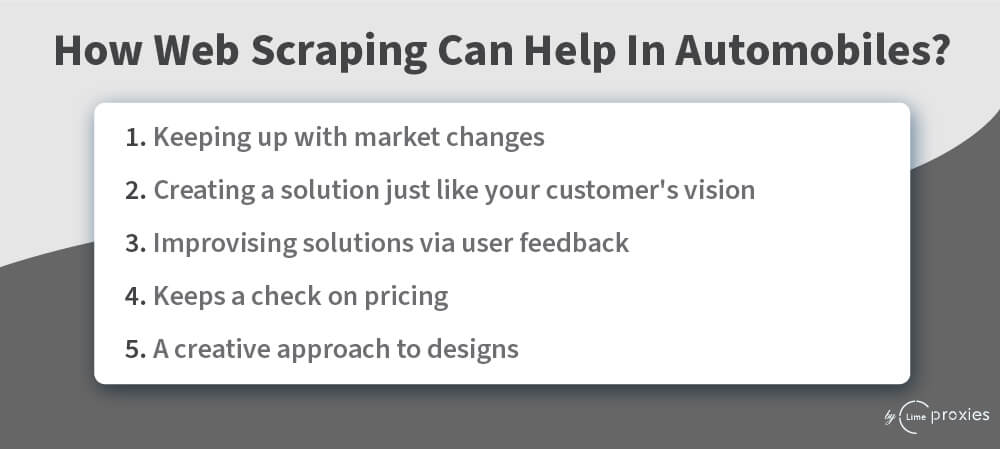 How Web Scraping Can Help In Automobiles?

1. Keeping up with market changes
2. Creating a solution just like your customer's vision
3. Improvising solutions via user feedback
4. Keeps a check on pricing
5. A creative approach to designs

by Lime proxies